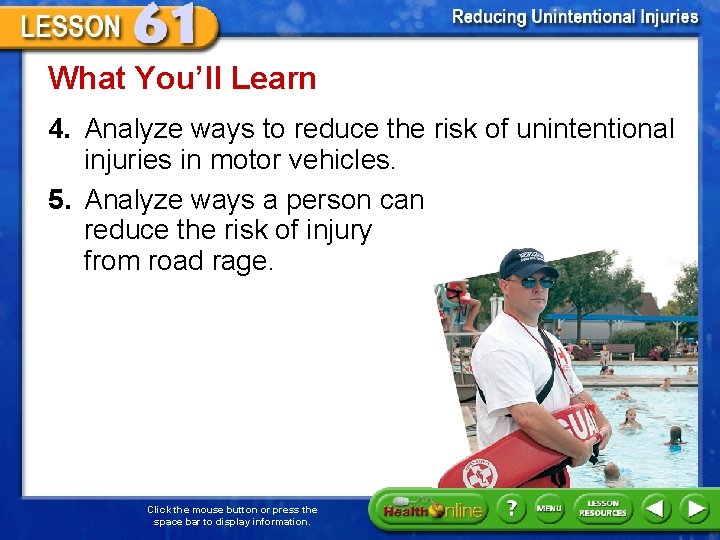 LESSON 61

Reducing Unintentional Injuries

What You'll Learn

4. Analyze ways to reduce the risk of unintentional injuries in motor vehicles.

5. Analyze ways a person can reduce the risk of injury from road rage.

GUA

Click the mouse button or press the space bar to display information.

Health Online

?

MENU

LESSON RESOURCES